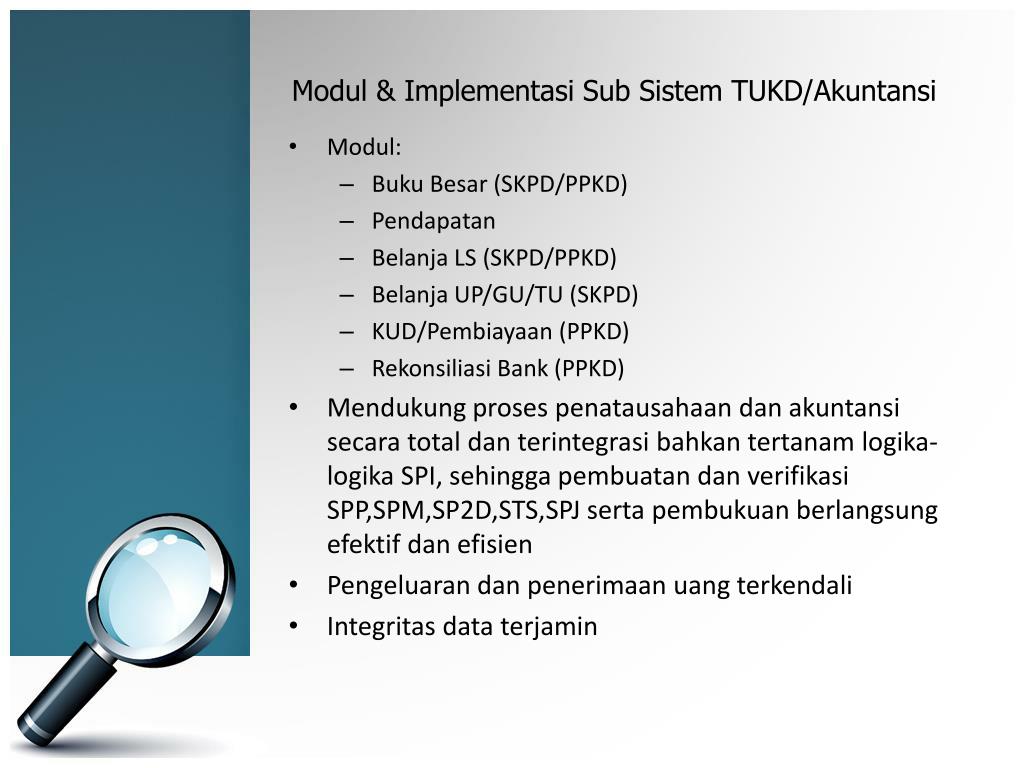 Modul & Implementasi Sub Sistem TUKD/Akuntansi

• Modul:
– Buku Besar (SKPD/PPKD)
– Pendapatan
– Belanja LS (SKPD/PPKD)
– Belanja UP/GU/TU (SKPD)
– KUD/Pembiayaan (PPKD)
– Rekonsiliasi Bank (PPKD)

• Mendukung proses penatausahaan dan akuntansi secara total dan terintegrasi bahkan tertanam logika-logika SPI, sehingga pembuatan dan verifikasi SPP,SPM,SP2D,STS,SPJ serta pembukuan berlangsung efektif dan efisien

• Pengeluaran dan penerimaan uang terkendali

• Integritas data terjamin